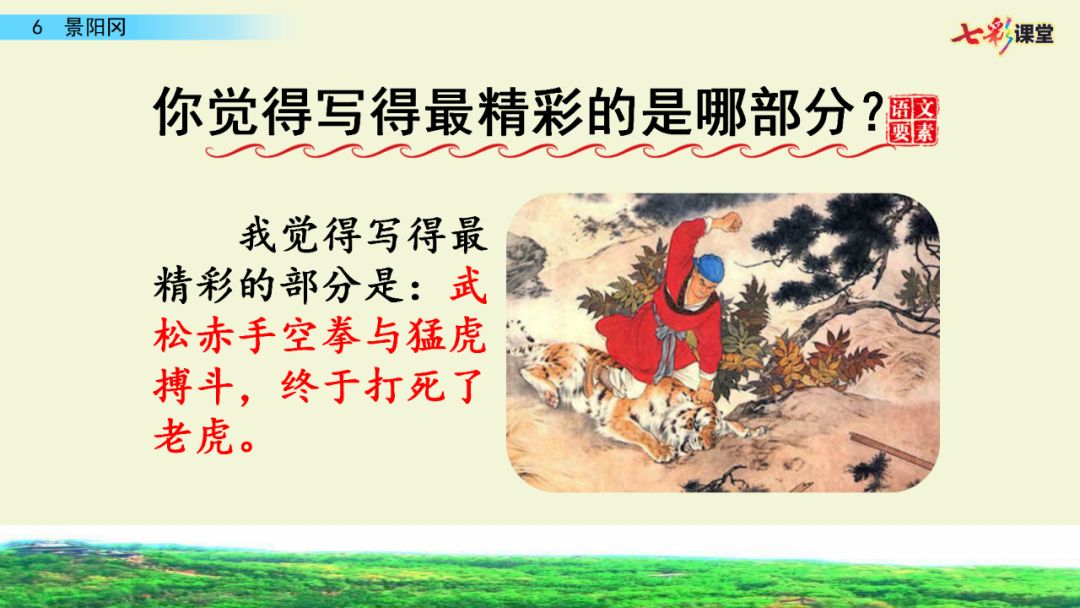 6 景阳冈

七彩课堂

你觉得写得最精彩的是哪部分？

语文要素

我觉得写得最精彩的部分是：武松赤手空拳与猛虎搏斗，终于打死了老虎。